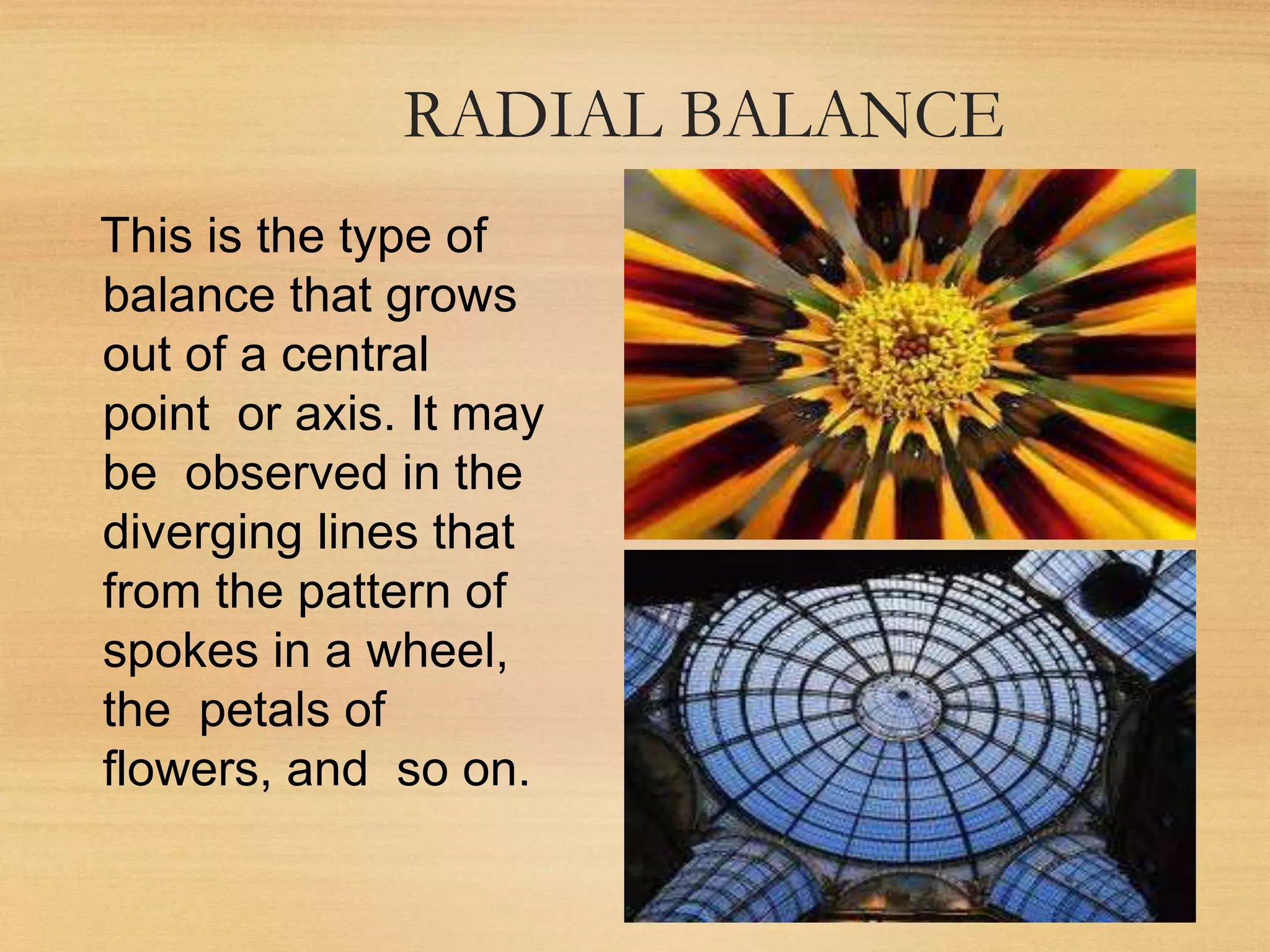 RADIAL BALANCE

This is the type of balance that grows out of a central point or axis. It may be observed in the diverging lines that from the pattern of spokes in a wheel, the petals of flowers, and so on.